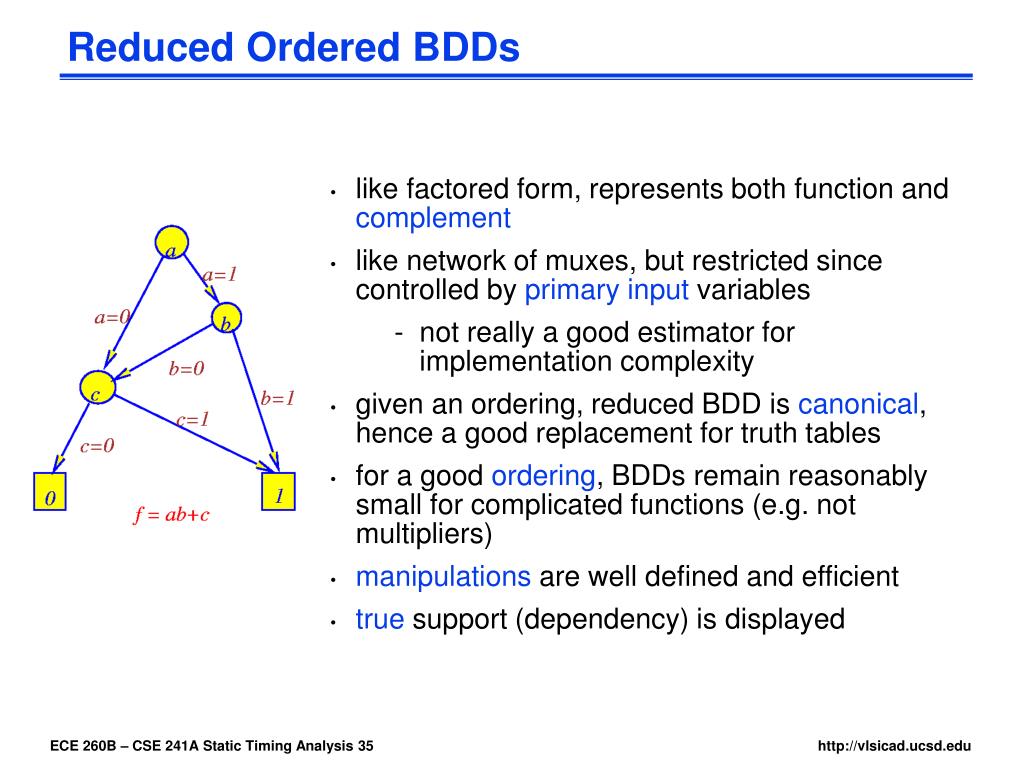 Reduced Ordered BDDs

a
a=1
a=0
b
b=0
c
b=1
c=1
c=0
0
1
$f = ab+c$

• like factored form, represents both function and complement
• like network of muxes, but restricted since controlled by primary input variables
- not really a good estimator for implementation complexity
• given an ordering, reduced BDD is canonical, hence a good replacement for truth tables
• for a good ordering, BDDs remain reasonably small for complicated functions (e.g. not multipliers)
• manipulations are well defined and efficient
• true support (dependency) is displayed

ECE 260B – CSE 241A Static Timing Analysis 35

http://vlsicad.ucsd.edu